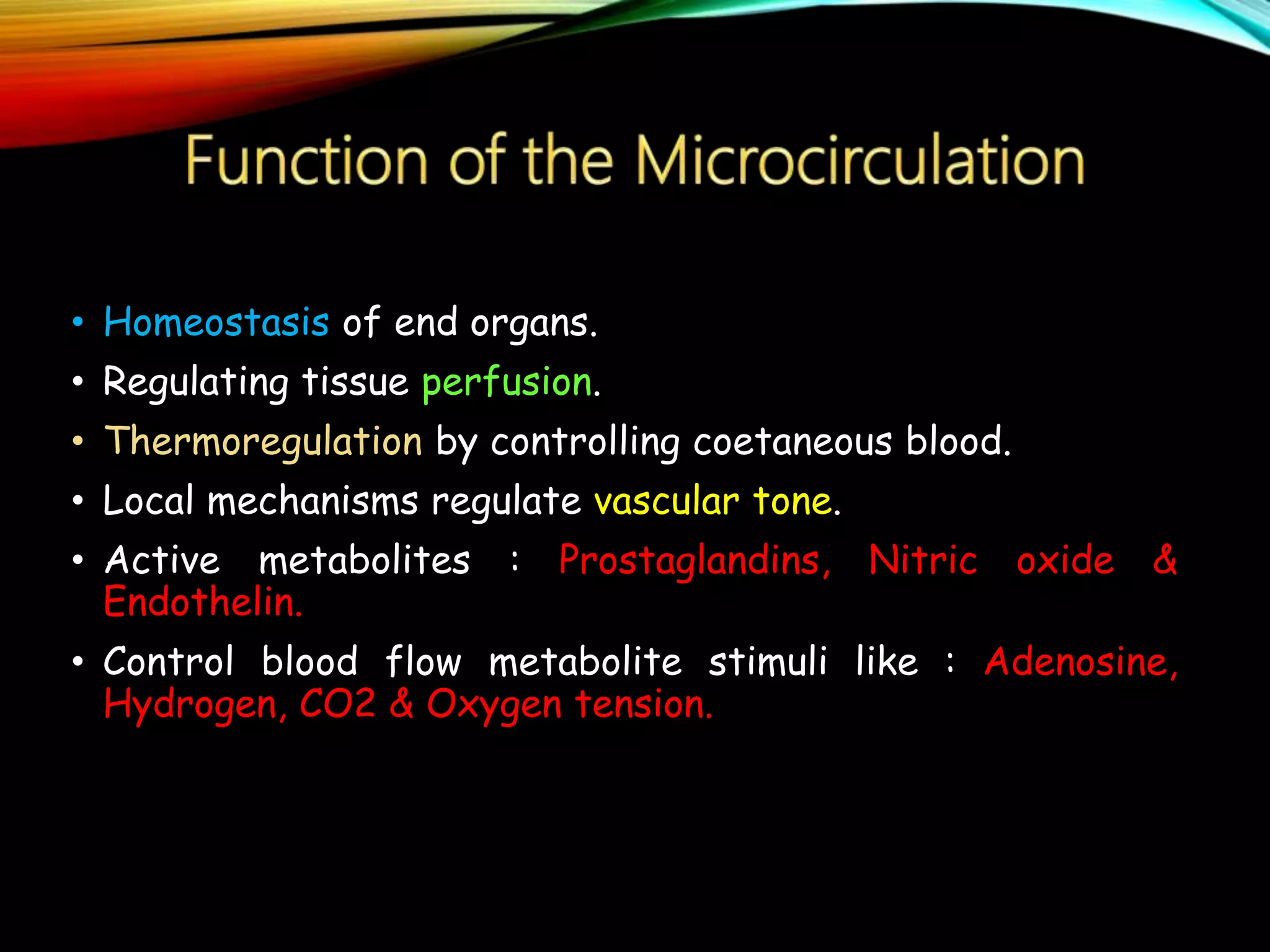 Function of the Microcirculation

• Homeostasis of end organs.
• Regulating tissue perfusion.
• Thermoregulation by controlling coetaneous blood.
• Local mechanisms regulate vascular tone.
• Active metabolites : Prostaglandins, Nitric oxide & Endothelin.
• Control blood flow metabolite stimuli like : Adenosine, Hydrogen, CO2 & Oxygen tension.